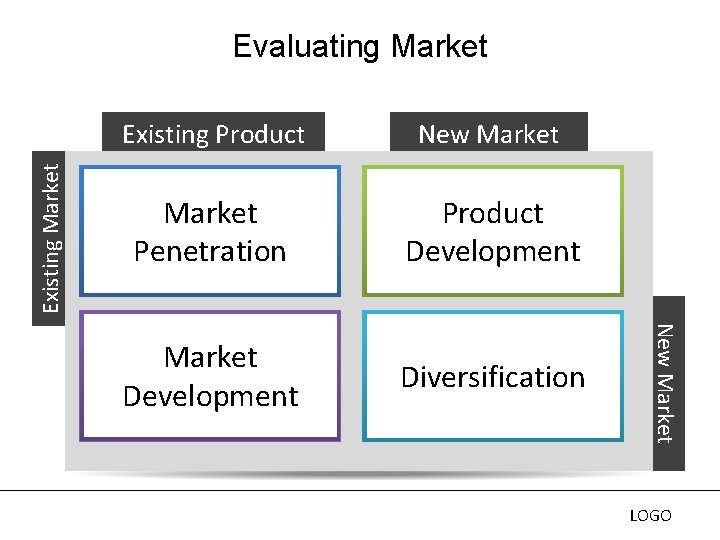 Evaluating Market

Existing Product

New Market

Existing Market

Market Penetration

Product Development

Market Development

Diversification

New Market

LOGO